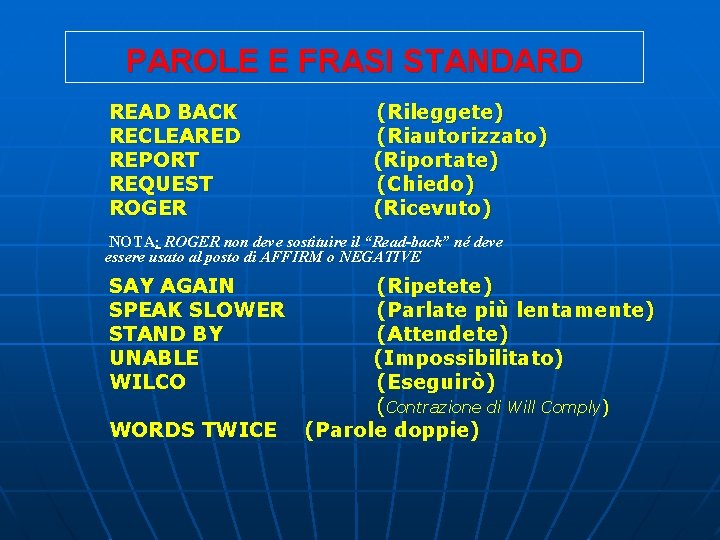 PAROLE E FRASI STANDARD

READ BACK (Rileggete)
RECLEARED (Riautorizzato)
REPORT (Riportate)
REQUEST (Chiedo)
ROGER (Ricevuto)

NOTA: ROGER non deve sostituire il “Read-back” né deve essere usato al posto di AFFIRM o NEGATIVE

SAY AGAIN (Ripetete)
SPEAK SLOWER (Parlate più lentamente)
STAND BY (Attendete)
UNABLE (Impossibilitato)
WILCO (Eseguirò)
(Contrazione di Will Comply)
WORDS TWICE (Parole doppie)